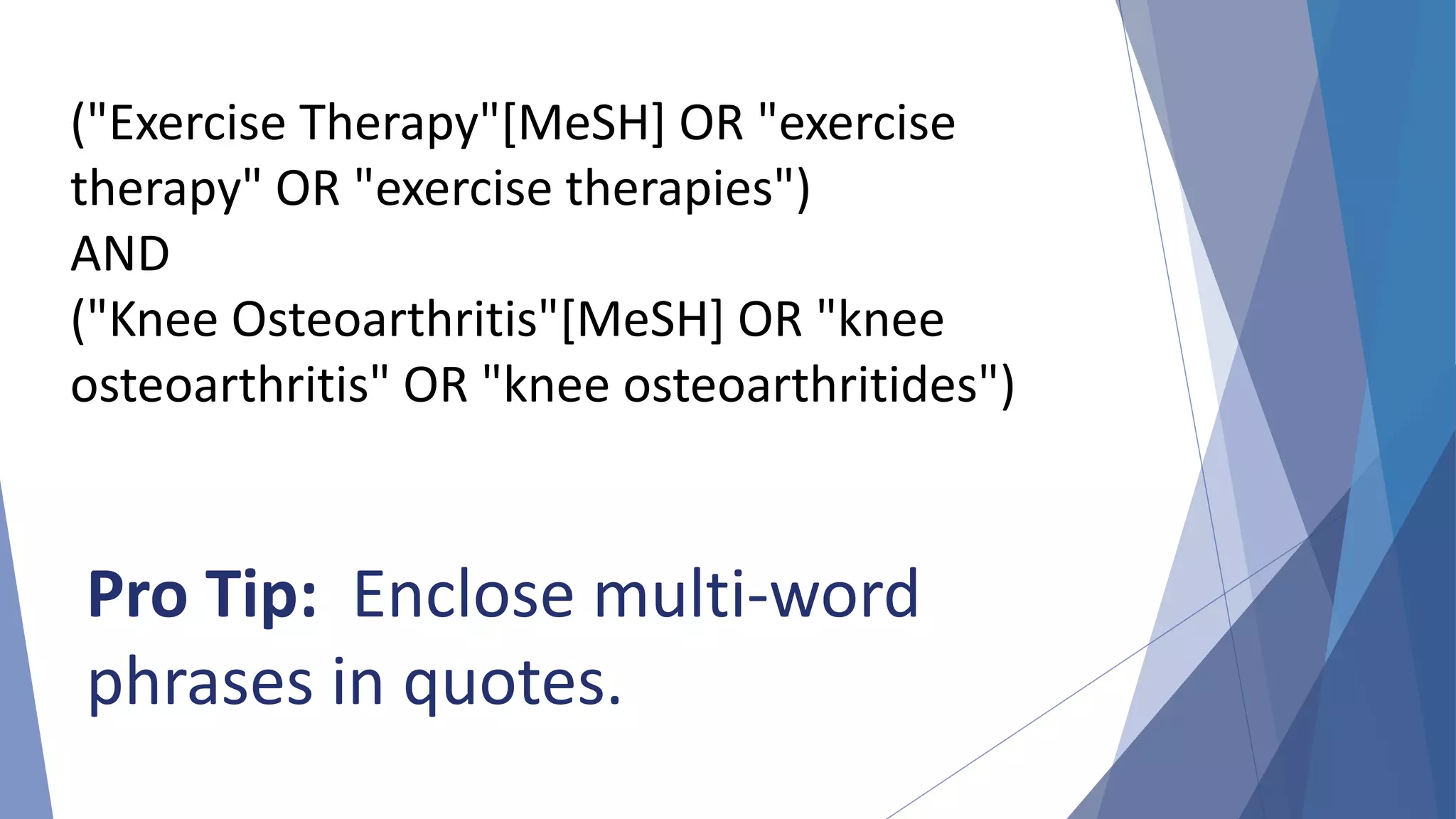 ("Exercise Therapy"[MeSH] OR "exercise therapy" OR "exercise therapies")
AND
("Knee Osteoarthritis"[MeSH] OR "knee osteoarthritis" OR "knee osteoarthritides")

Pro Tip: Enclose multi-word phrases in quotes.